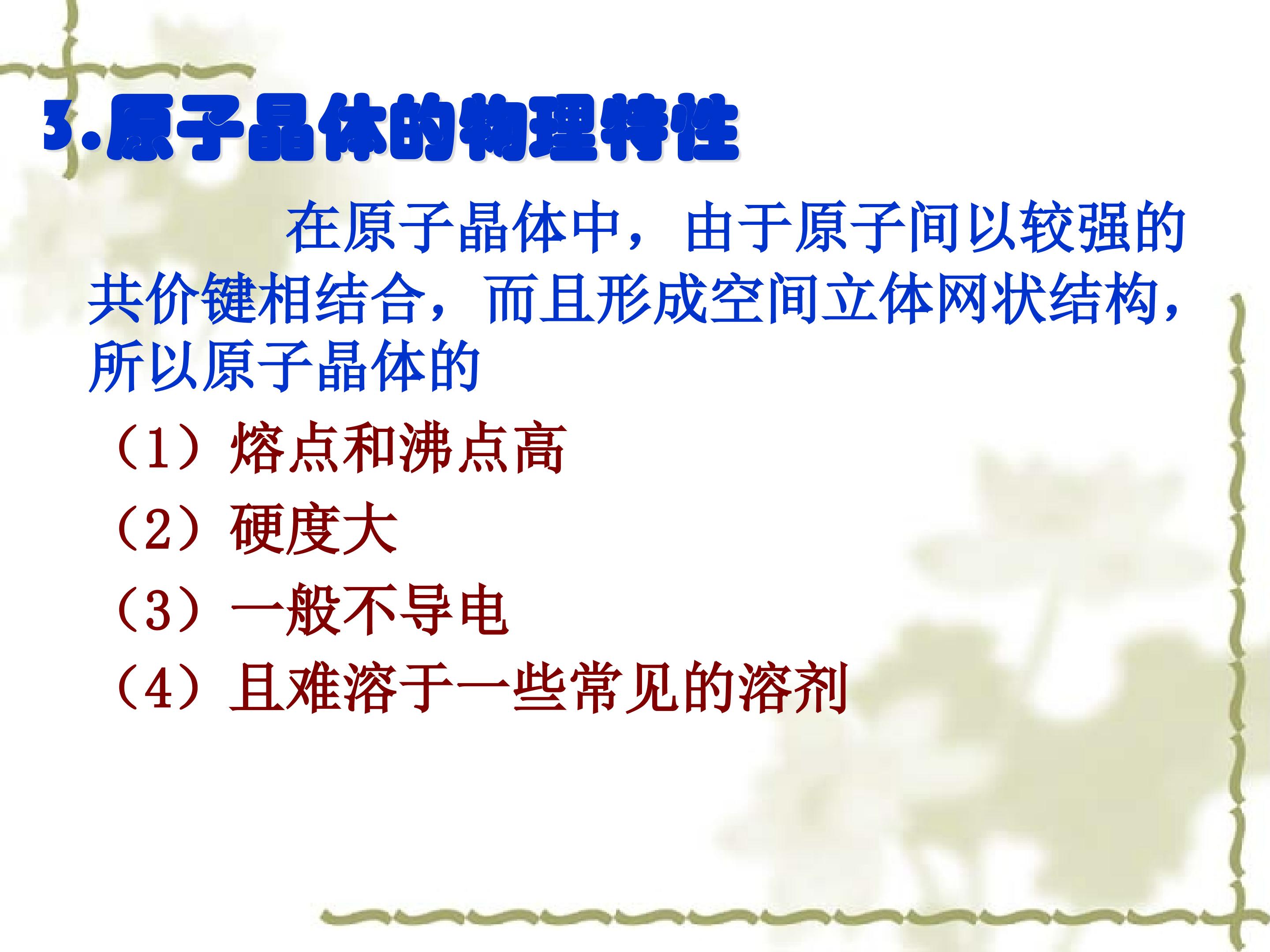 3.原子晶体的物理特性

在原子晶体中，由于原子间以较强的共价键相结合，而且形成空间立体网状结构，所以原子晶体的

（1）熔点和沸点高

（2）硬度大

（3）一般不导电

（4）且难溶于一些常见的溶剂